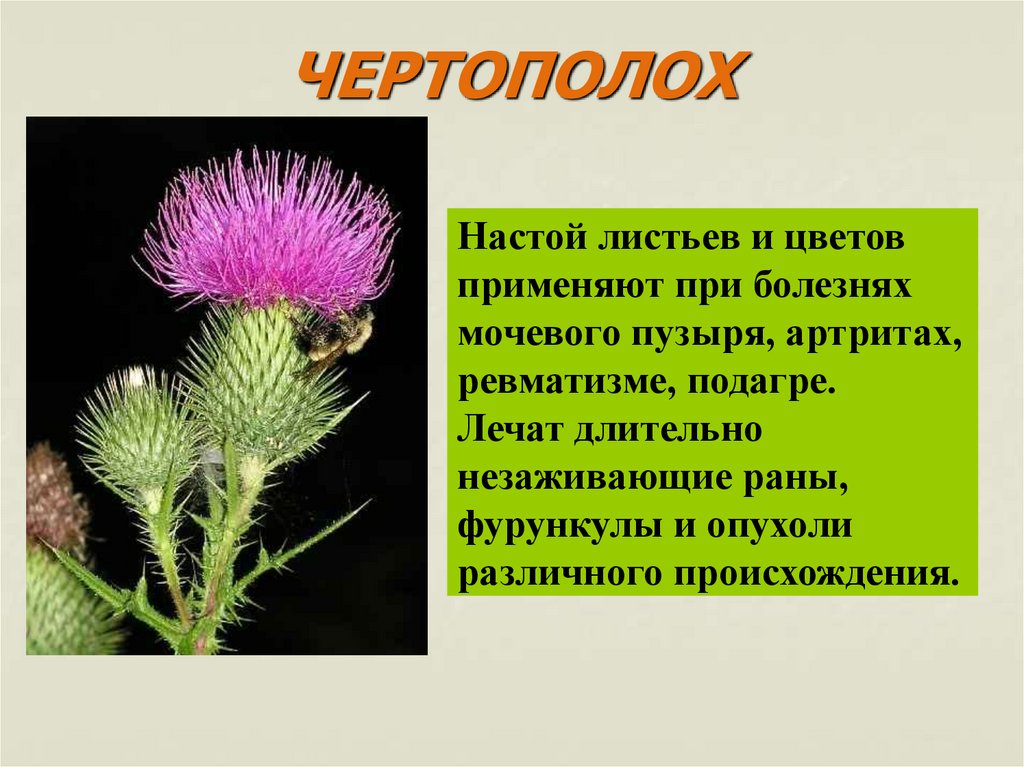 ЧЕРТОПОЛОХ

Настой листьев и цветов применяют при болезнях мочевого пузыря, артритах, ревматизме, подагре.
Лечат длительно незаживающие раны, фурункулы и опухоли различного происхождения.